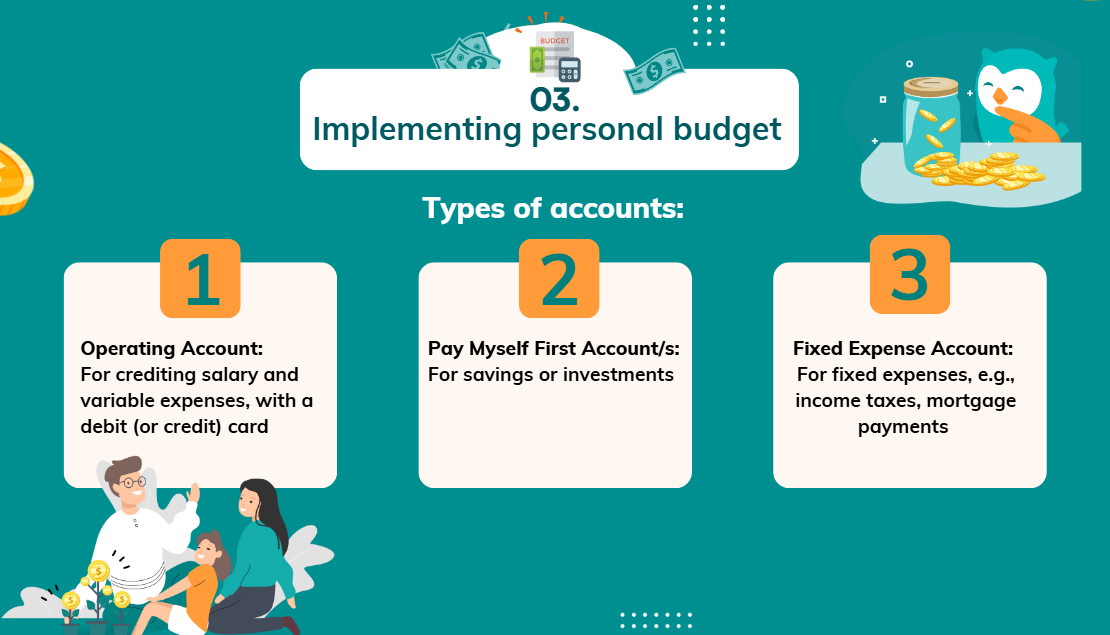 BUDGET

03.
Implementing personal budget

Types of accounts:

1

Operating Account:
For crediting salary and variable expenses, with a debit (or credit) card

2

Pay Myself First Account/s:
For savings or investments

3

Fixed Expense Account:
For fixed expenses, e.g., income taxes, mortgage payments